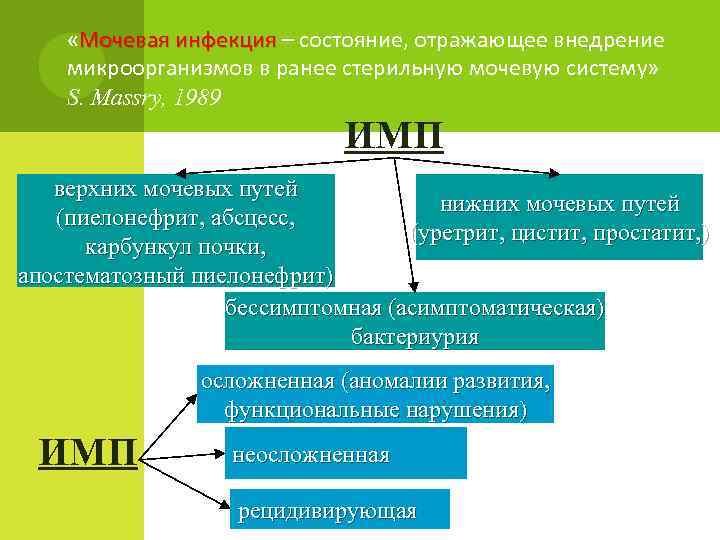 «Мочевая инфекция – состояние, отражающее внедрение микроорганизмов в ранее стерильную мочевую систему»
S. Massry, 1989

ИМП

верхних мочевых путей (пиелонефрит, абсцесс, карбункул почки, апостематозный пиелонефрит)

нижних мочевых путей (уретрит, цистит, простатит,)

бессимптомная (асимптоматическая) бактериурия

ИМП

осложненная (аномалии развития, функциональные нарушения)

неосложненная

рецидивирующая